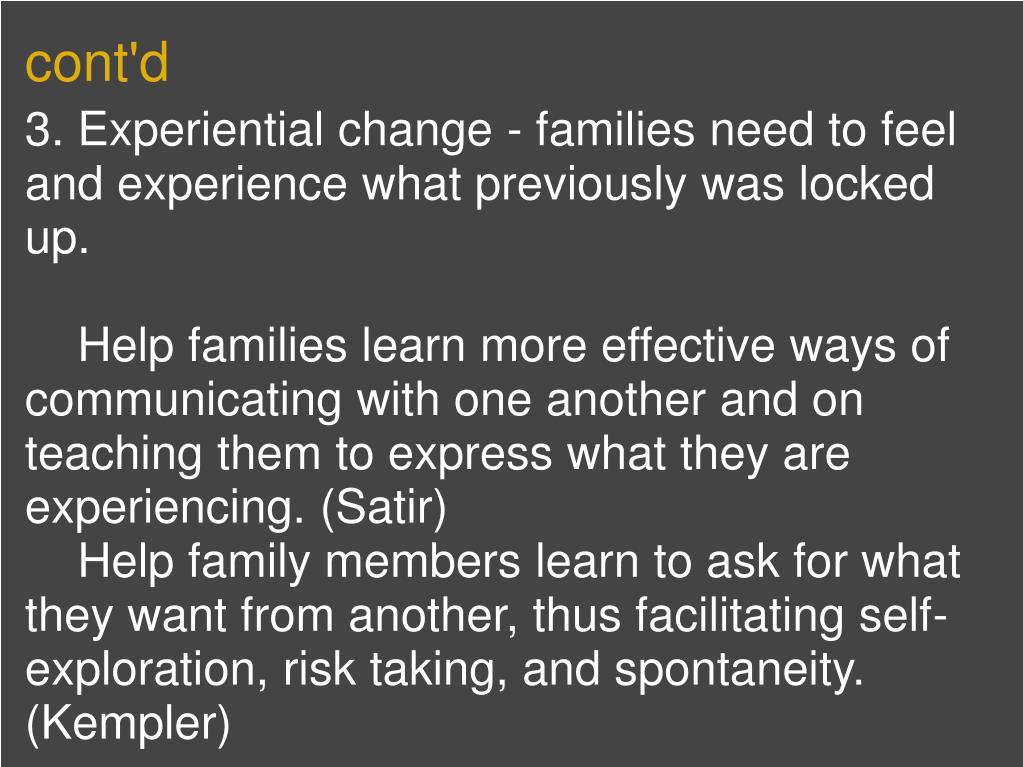 cont'd

3. Experiential change - families need to feel and experience what previously was locked up.

Help families learn more effective ways of communicating with one another and on teaching them to express what they are experiencing. (Satir)

Help family members learn to ask for what they want from another, thus facilitating self-exploration, risk taking, and spontaneity. (Kempler)